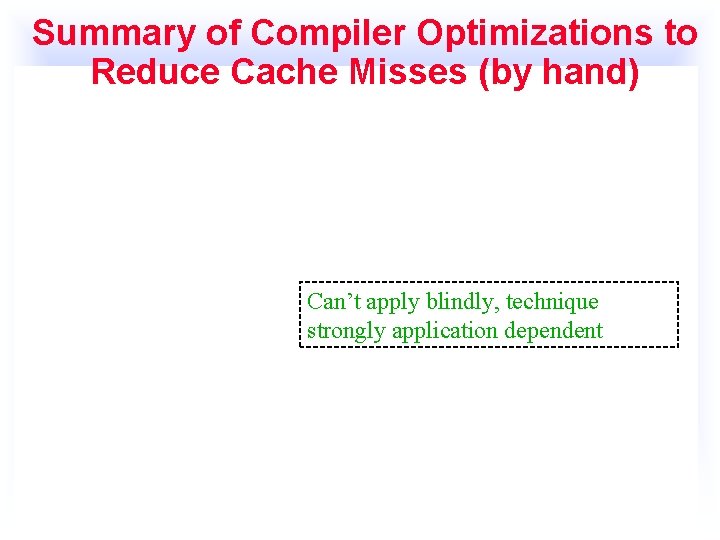 Summary of Compiler Optimizations to Reduce Cache Misses (by hand)

Can’t apply blindly, technique strongly application dependent